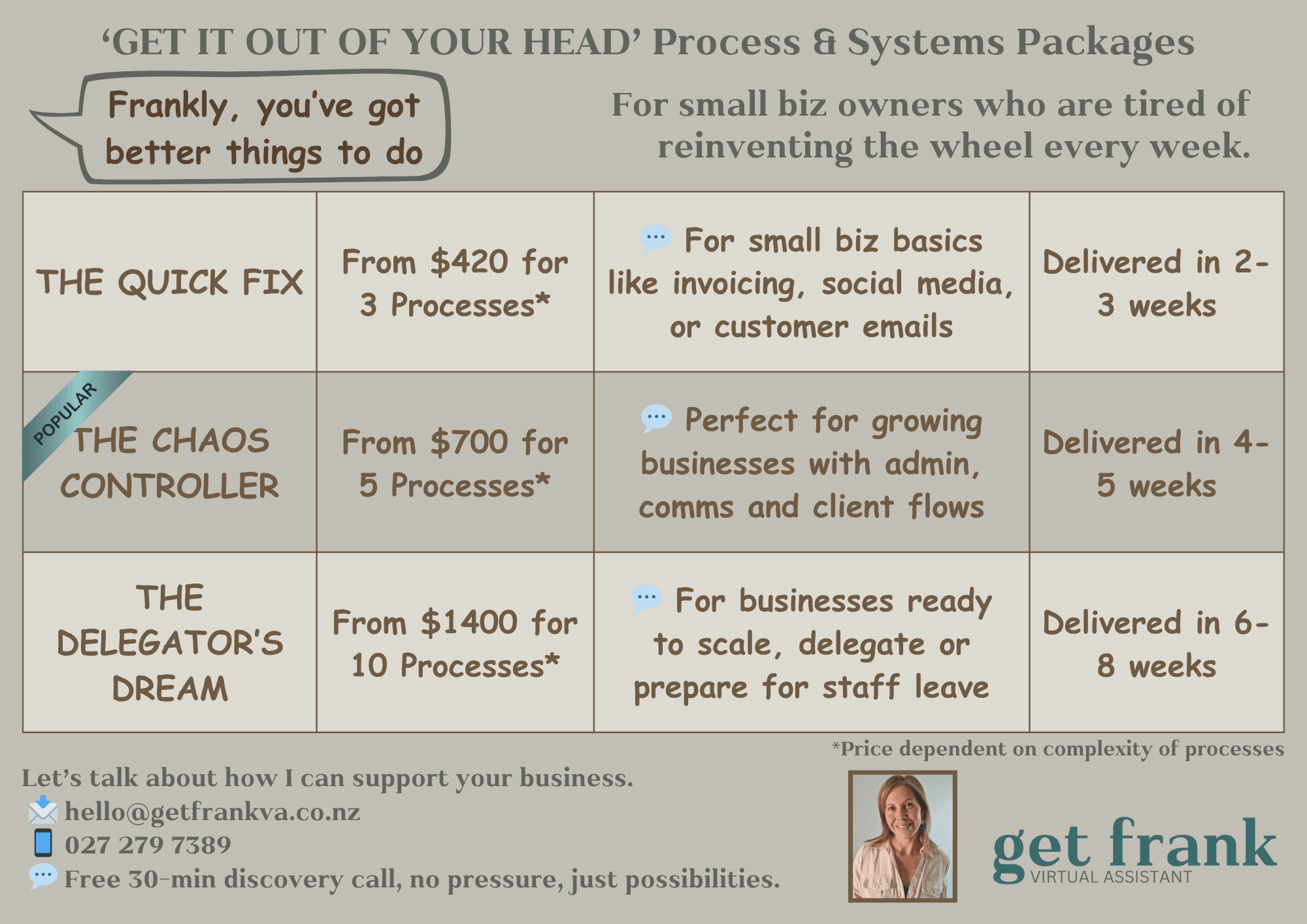 ‘GET IT OUT OF YOUR HEAD’ Process & Systems Packages

Frankly, you’ve got better things to do

For small biz owners who are tired of reinventing the wheel every week.

| THE QUICK FIX | From \$420 for 3 Processes* | For small biz basics like invoicing, social media, or customer emails | Delivered in 2-3 weeks |
|---|---|---|---|
| POPULAR THE CHAOS CONTROLLER | From \$700 for 5 Processes* | Perfect for growing businesses with admin, comms and client flows | Delivered in 4-5 weeks |
| THE DELEGATOR’S DREAM | From \$1400 for 10 Processes* | For businesses ready to scale, delegate or prepare for staff leave | Delivered in 6-8 weeks |

*Price dependent on complexity of processes

Let’s talk about how I can support your business.
hello@getfrankva.co.nz
027 279 7389
Free 30-min discovery call, no pressure, just possibilities.

get frank
VIRTUAL ASSISTANT